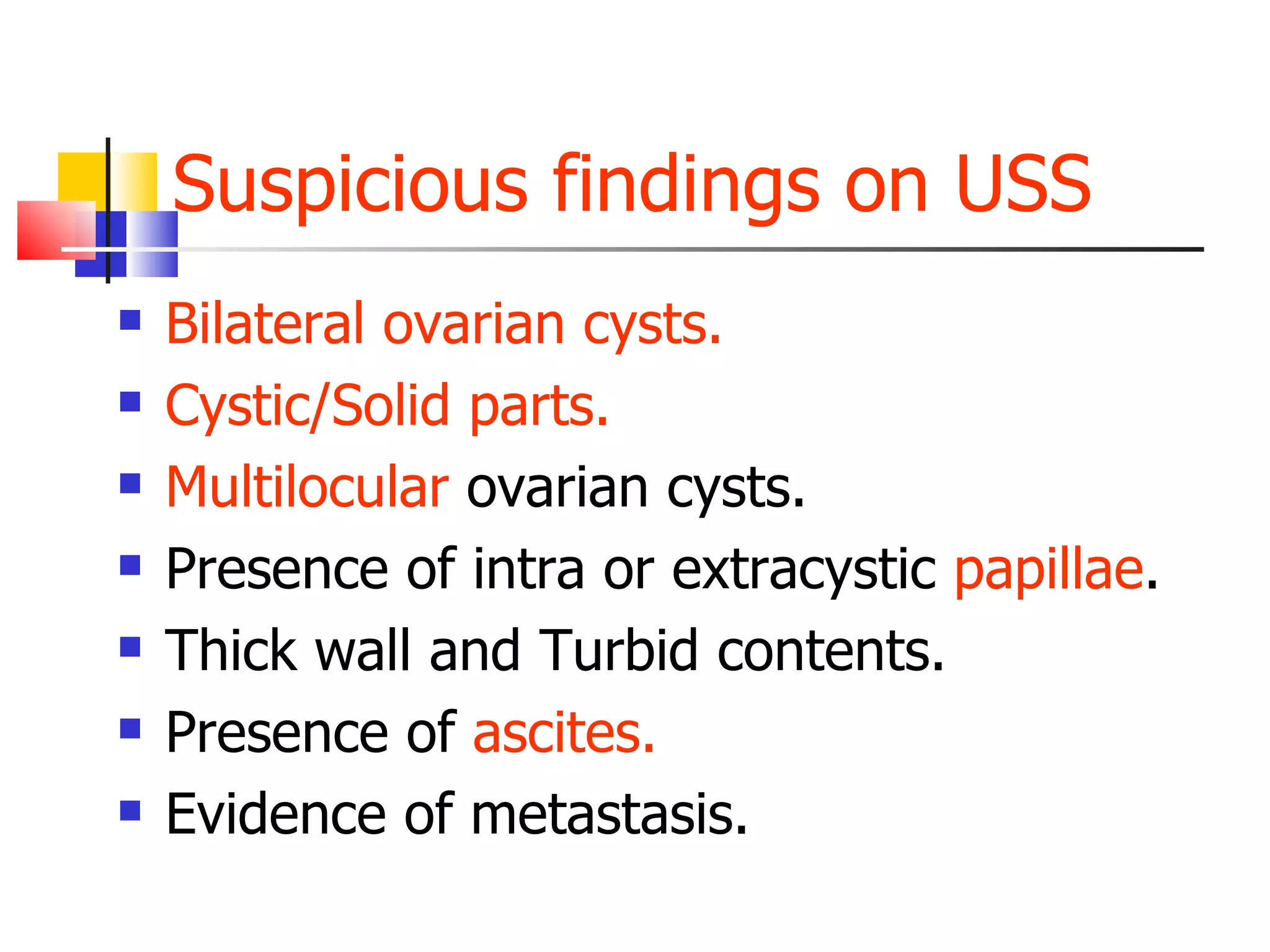 Suspicious findings on USS

- Bilateral ovarian cysts.
- Cystic/Solid parts.
- Multilocular ovarian cysts.
- Presence of intra or extracystic papillae.
- Thick wall and Turbid contents.
- Presence of ascites.
- Evidence of metastasis.